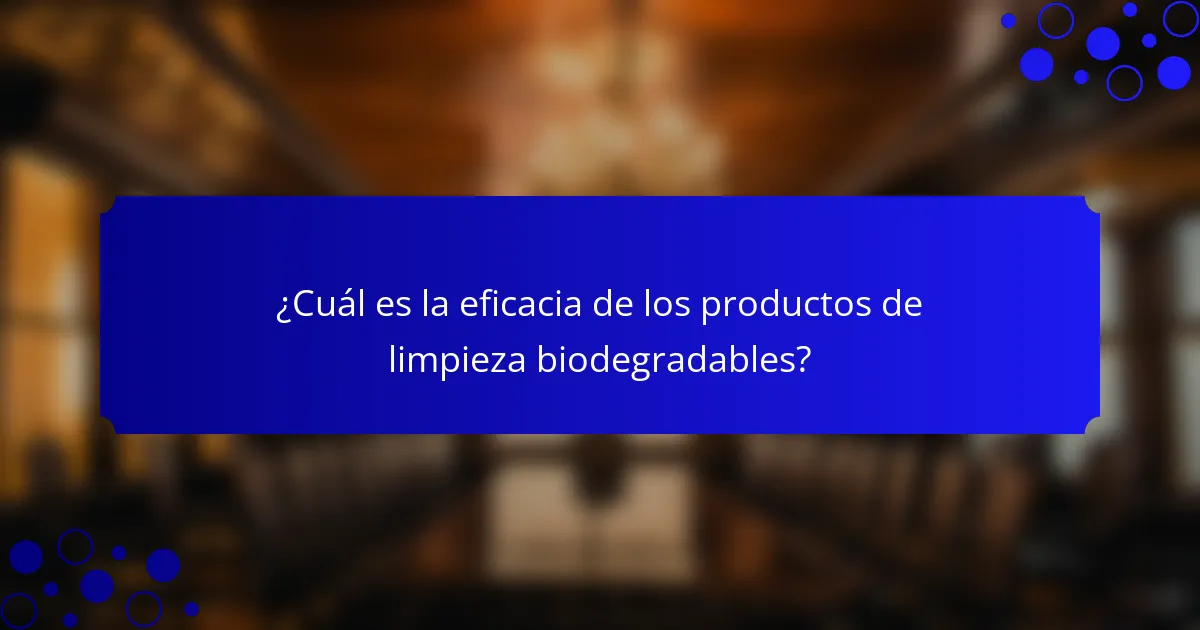 ¿Cuál es la eficacia de los productos de limpieza biodegradables?